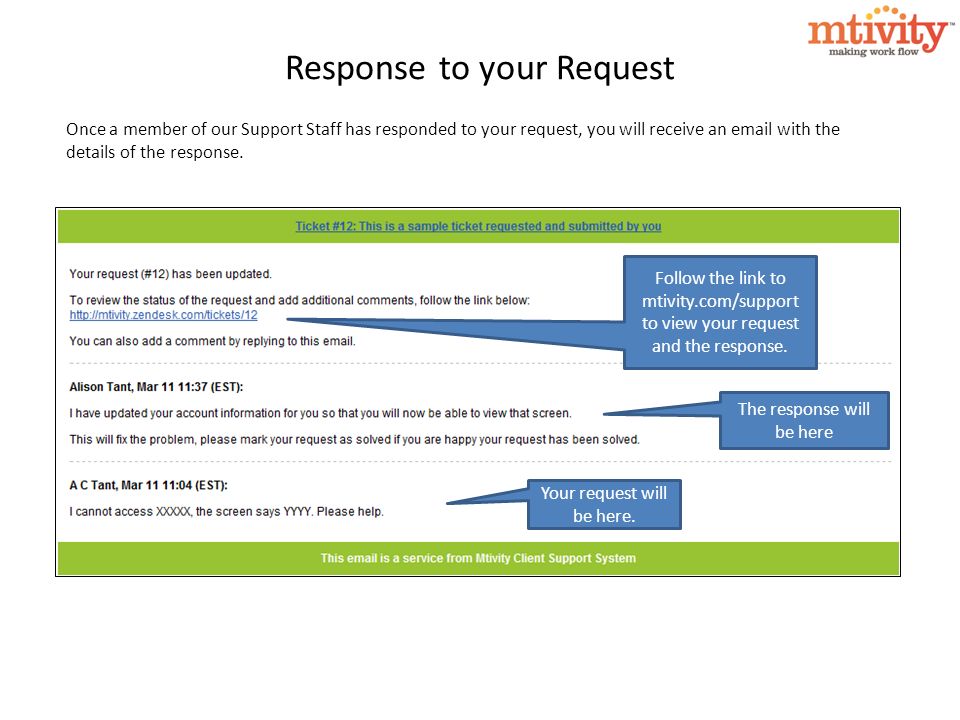 mtivity
making work flow

Response to your Request

Once a member of our Support Staff has responded to your request, you will receive an email with the details of the response.

Ticket #12: This is a sample ticket requested and submitted by you

Your request (#12) has been updated.

To review the status of the request and add additional comments, follow the link below:
http://mtivity.zendesk.com/tickets/12

You can also add a comment by replying to this email.

Follow the link to mtivity.com/support to view your request and the response.

Alison Tant, Mar 11 11:37 (EST):

I have updated your account information for you so that you will now be able to view that screen.

This will fix the problem, please mark your request as solved if you are happy your request has been solved.

The response will be here

A C Tant, Mar 11 11:04 (EST):

I cannot access XXXXX, the screen says YYYY. Please help.

Your request will be here.

This email is a service from Mtivity Client Support System